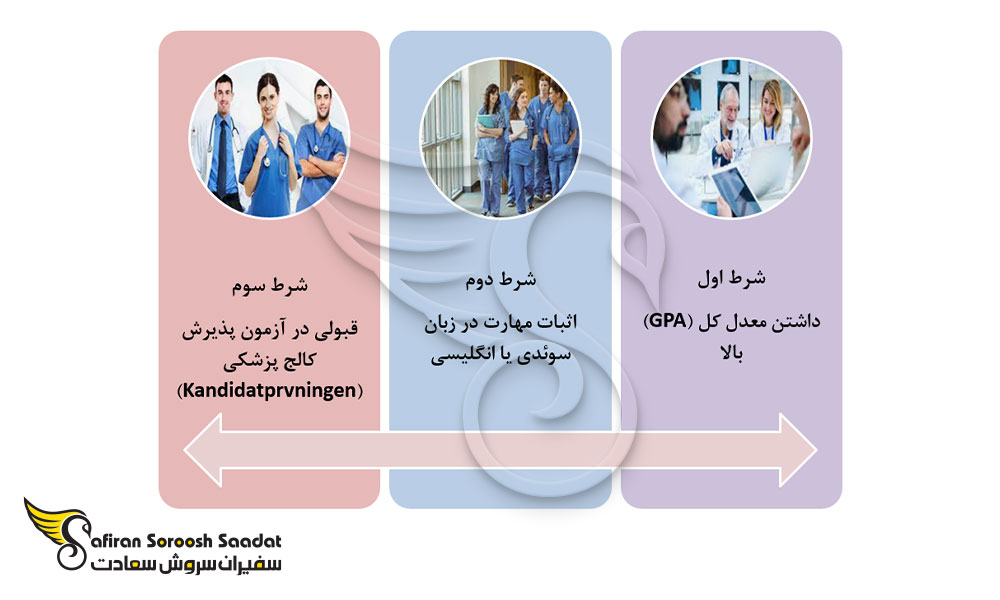 شرط اول
داشتن معدل کل (GPA) بالا

شرط دوم
اثبات مهارت در زبان سوئدی یا انگلیسی

شرط سوم
قبولی در آزمون پذیرش کالج پزشکی (Kandidatprvningen)

Safiran Soroosh Saadat
سفیران سروش سعادت